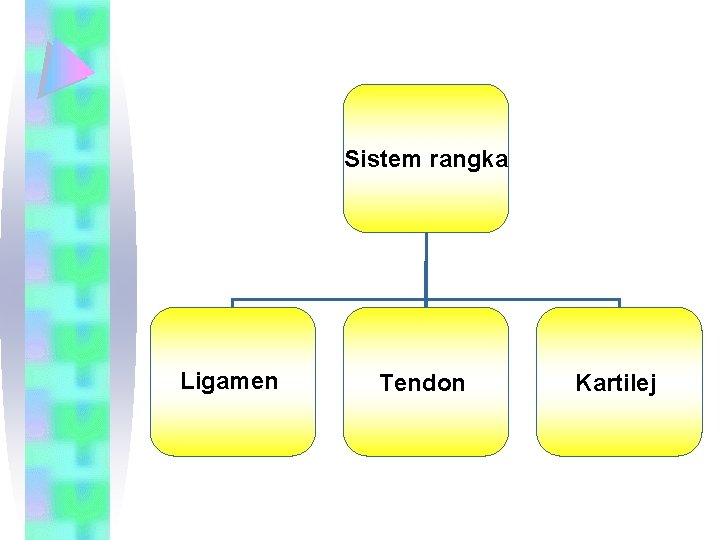 Sistem rangka

Ligamen

Tendon

Kartilej